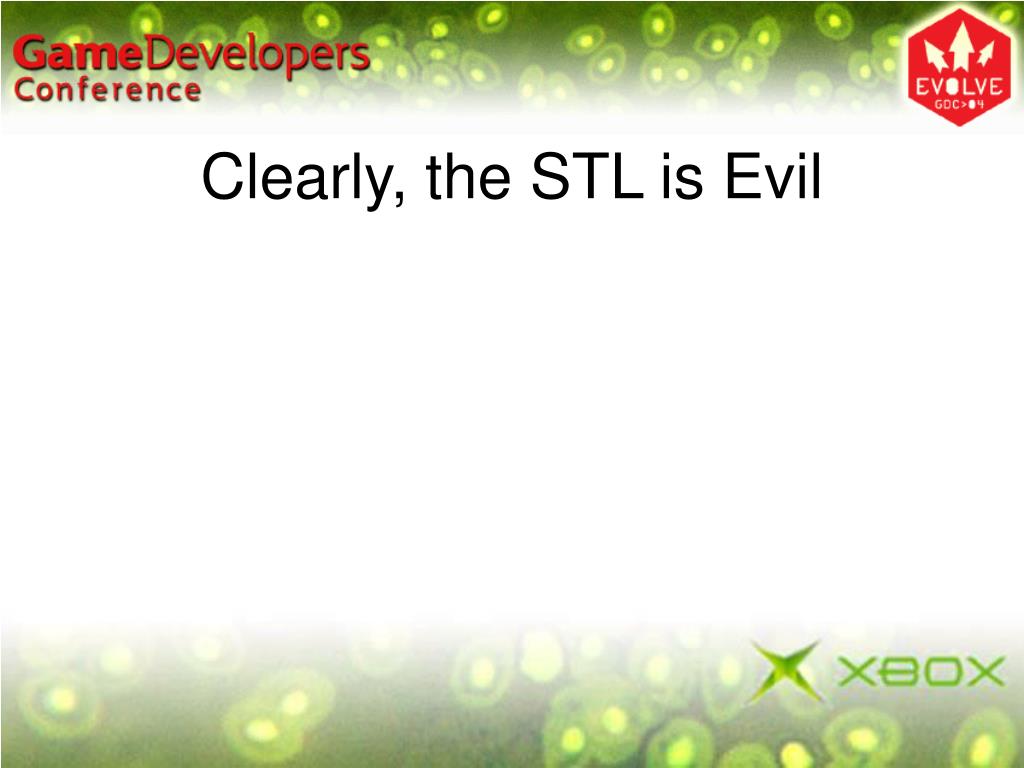 GameDevelopers Conference

EVOLVE GDC>04

Clearly, the STL is Evil

XBOX